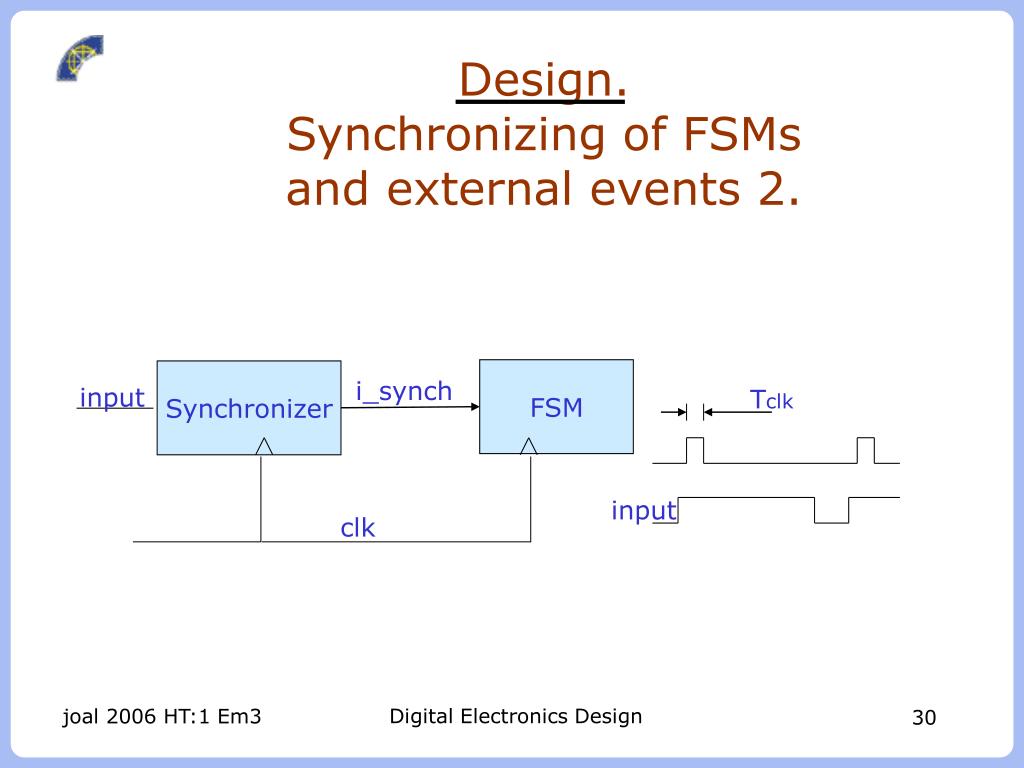 Design.
Synchronizing of FSMs and external events 2.

input
Synchronizer
i_synch
FSM
$T_{clk}$
clk
input

joal 2006 HT:1 Em3
Digital Electronics Design
30